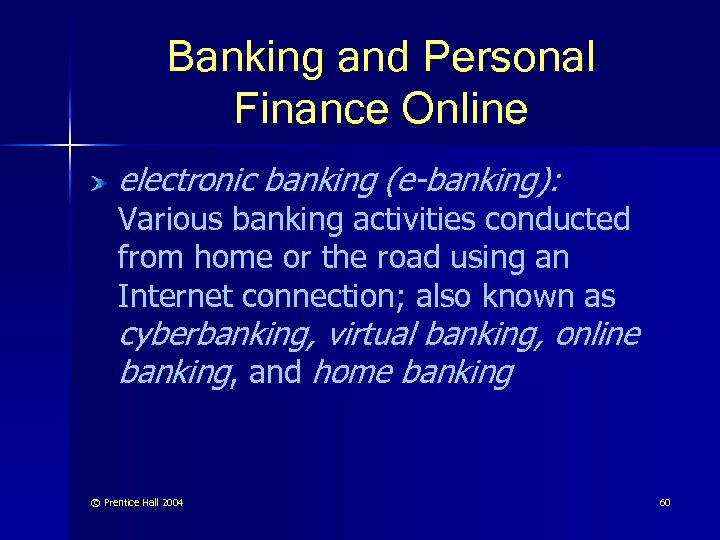 Banking and Personal Finance Online

electronic banking (e-banking): Various banking activities conducted from home or the road using an Internet connection; also known as cyberbanking, virtual banking, online banking, and home banking

© Prentice Hall 2004

60